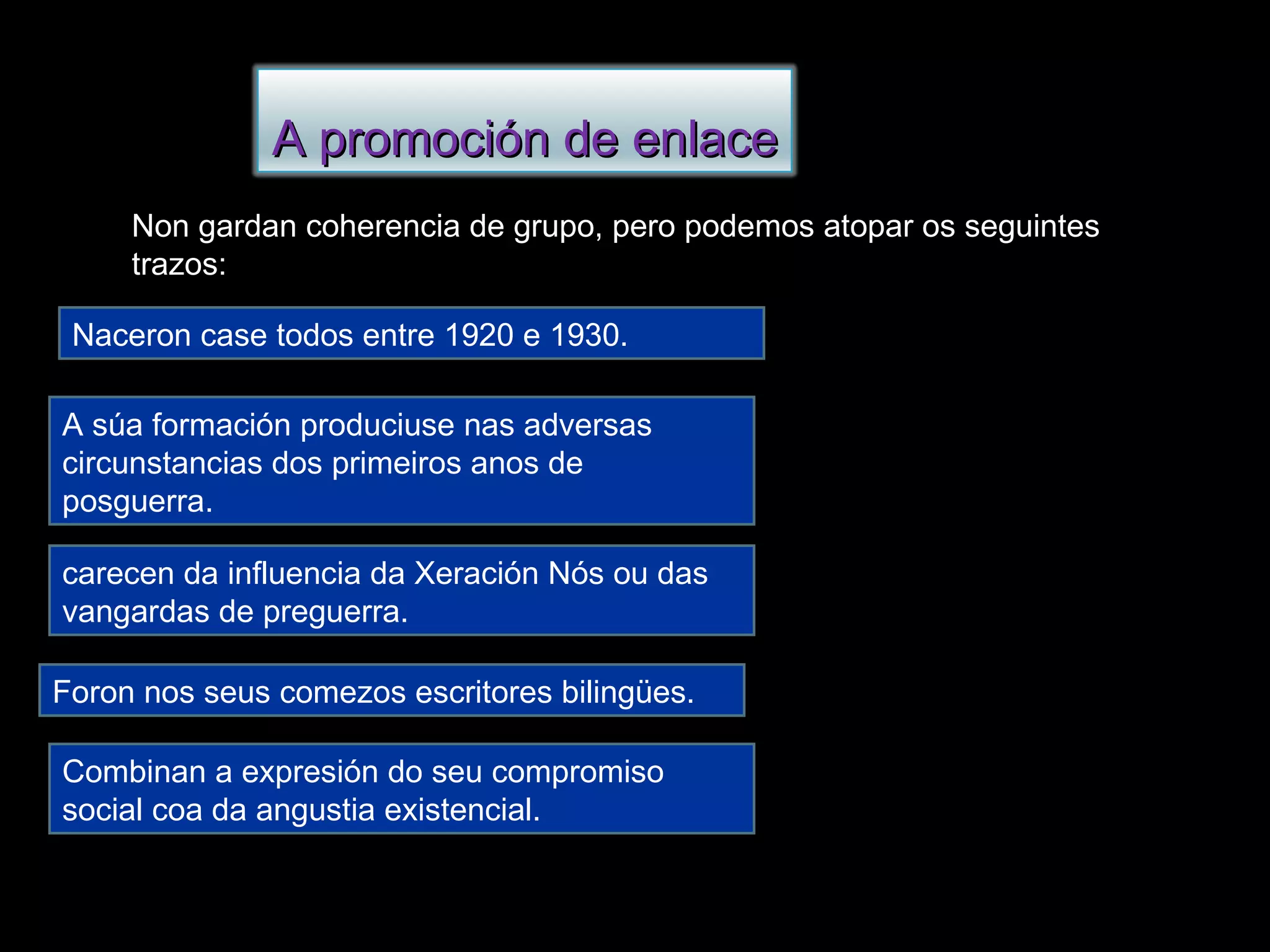 A promoción de enlace

Non gardan coherencia de grupo, pero podemos atopar os seguintes trazos:

Naceron case todos entre 1920 e 1930.

A súa formación produciuse nas adversas circunstancias dos primeiros anos de posguerra.

carecen da influencia da Xeración Nós ou das vangardas de preguerra.

Foron nos seus comezos escritores bilingües.

Combinan a expresión do seu compromiso social coa da angustia existencial.